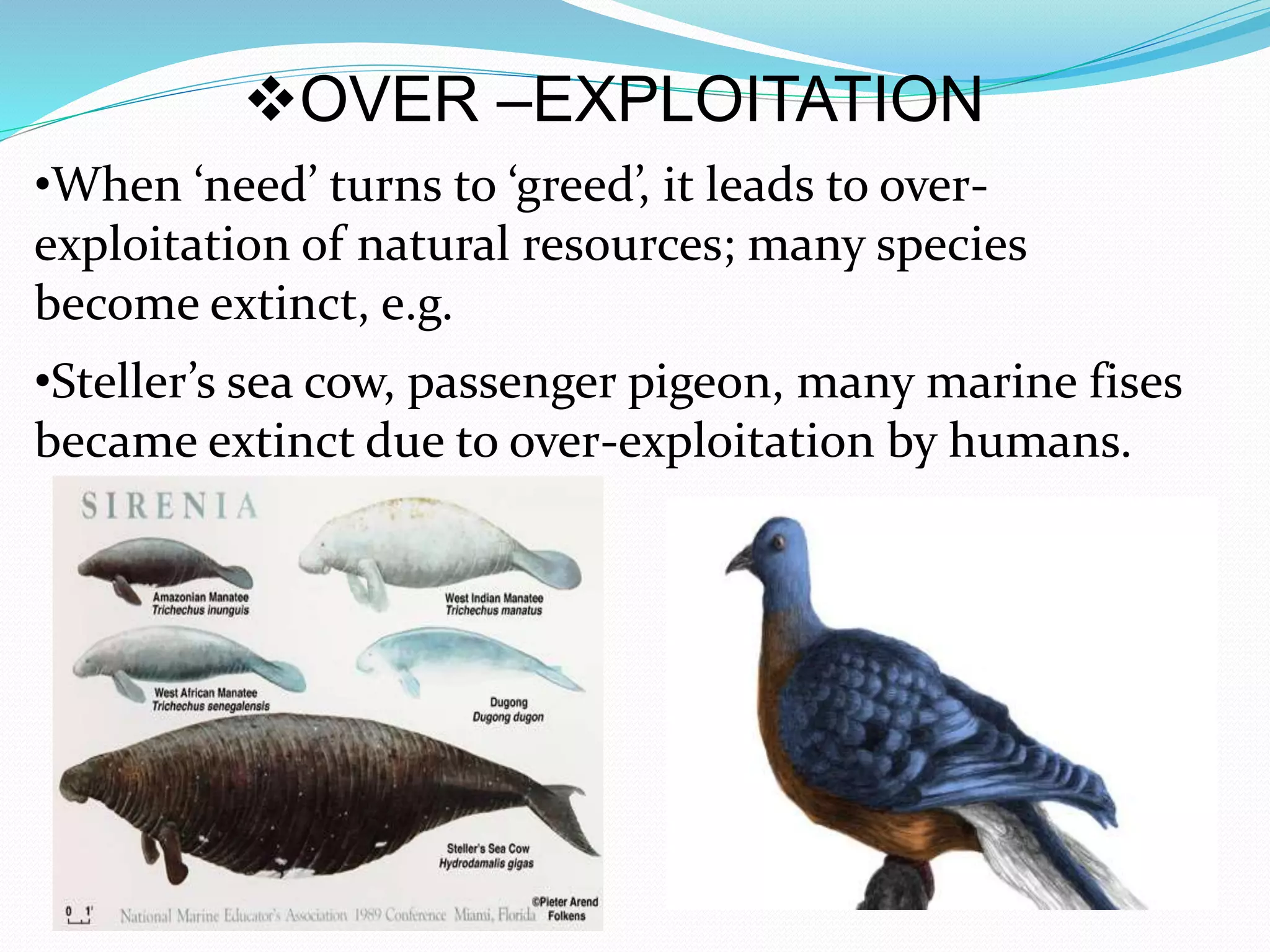 ❖OVER –EXPLOITATION

•When ‘need’ turns to ‘greed’, it leads to over-exploitation of natural resources; many species become extinct, e.g.

•Steller’s sea cow, passenger pigeon, many marine fises became extinct due to over-exploitation by humans.

SIRENIA

Amazonian Manatee
Trichechus inunguis

West Indian Manatee
Trichechus manatus

West African Manatee
Trichechus senegalensis

Dugong
Dugong dugon

Steller's Sea Cow
Hydrodamalis gigas

0 1'

National Marine Educator's Association 1989 Conference Miami, Florida

©Pieter Arend Folkens